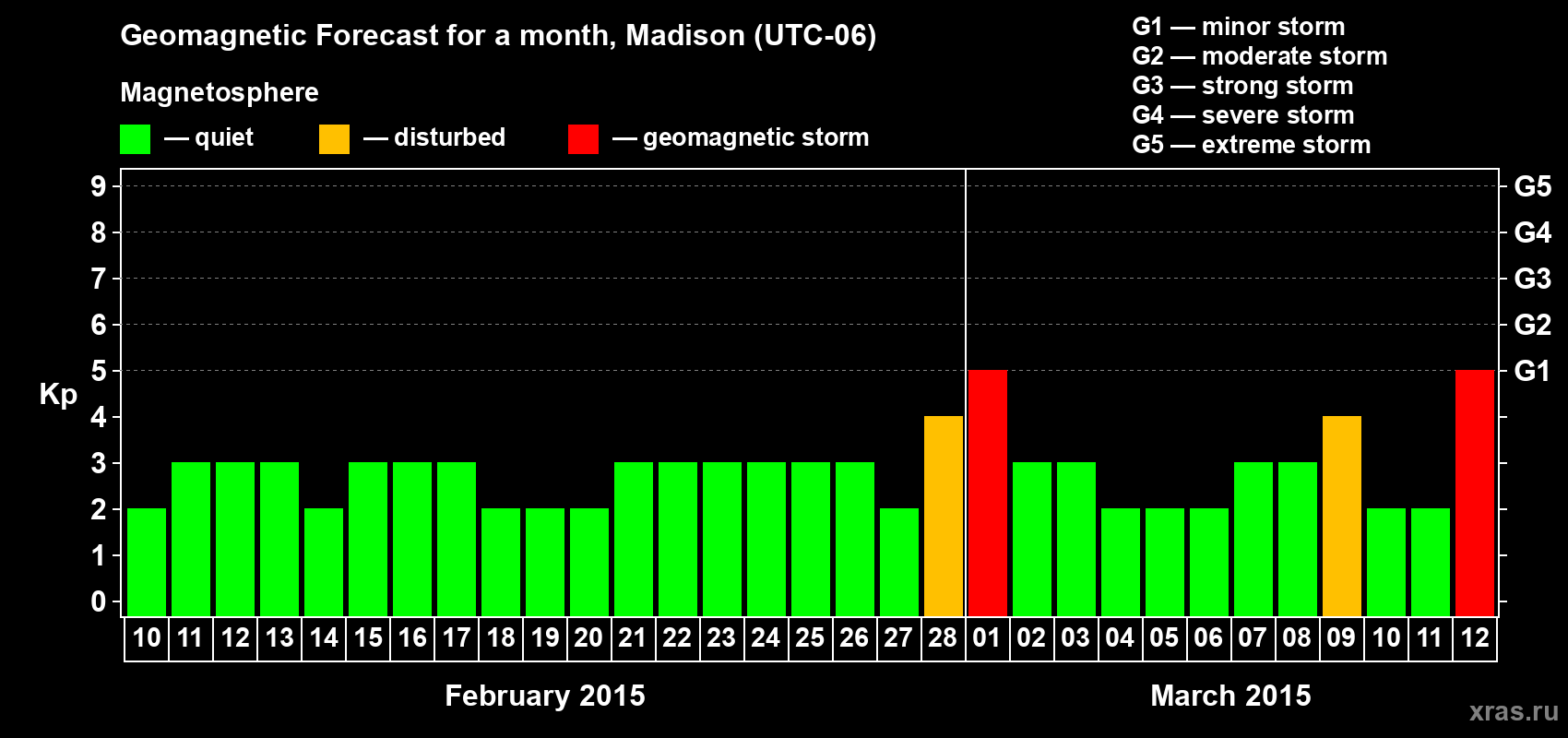 Geomagnetic Forecast for a month, Madison (UTC-06)

Magnetosphere

— quiet — disturbed — geomagnetic storm

G1 — minor storm
G2 — moderate storm
G3 — strong storm
G4 — severe storm
G5 — extreme storm

Kp

9
8
7
6
5
4
3
2
1
0

G5
G4
G3
G2
G1

10 11 12 13 14 15 16 17 18 19 20 21 22 23 24 25 26 27 28 01 02 03 04 05 06 07 08 09 10 11 12

February 2015

March 2015

xras.ru